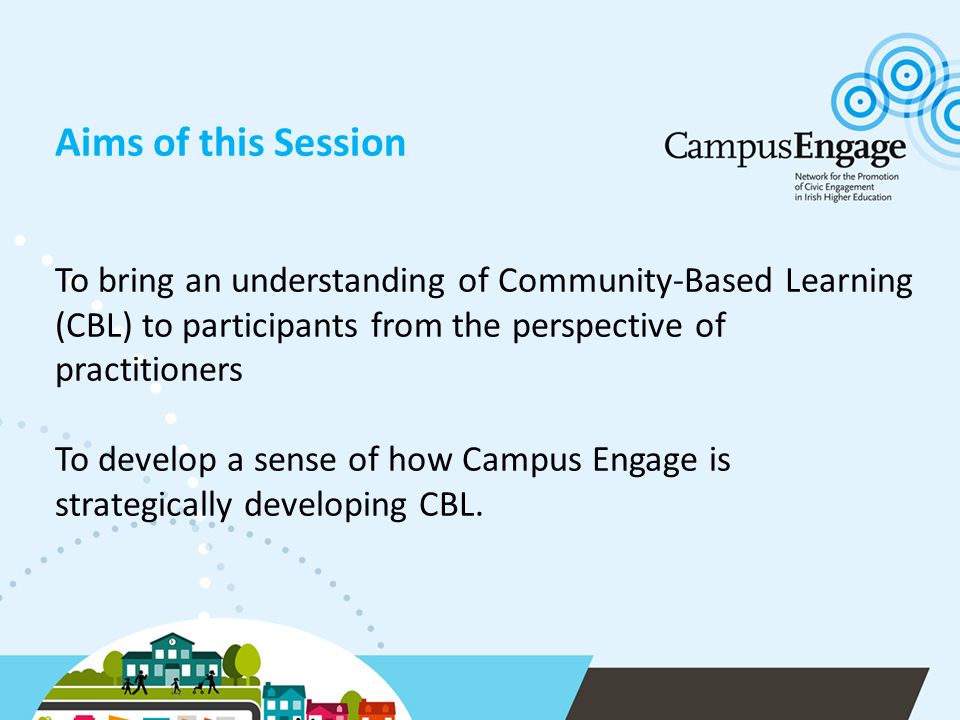 Aims of this Session

CampusEngage
Network for the Promotion of Civic Engagement in Irish Higher Education

To bring an understanding of Community-Based Learning (CBL) to participants from the perspective of practitioners

To develop a sense of how Campus Engage is strategically developing CBL.